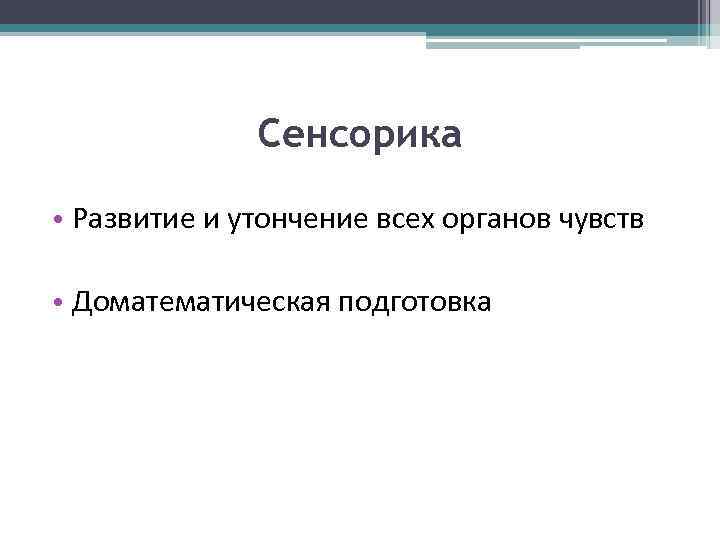 Сенсорика

• Развитие и утончение всех органов чувств

• Доматематическая подготовка